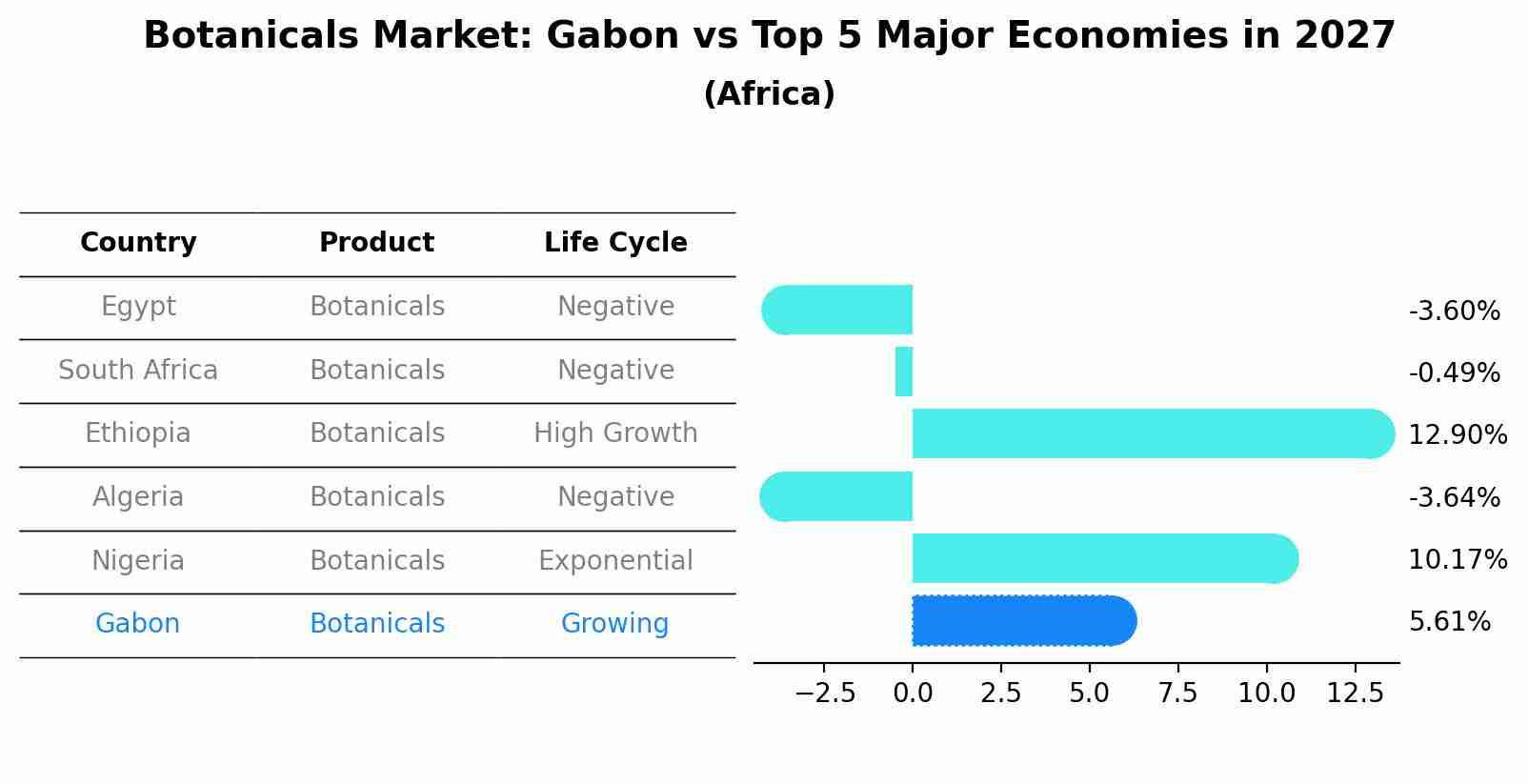 Botanicals Market: Gabon vs Top 5 Major Economies in 2027
(Africa)

| Country | Product | Life Cycle |
|---|---|---|
| Egypt | Botanicals | Negative |
| South Africa | Botanicals | Negative |
| Ethiopia | Botanicals | High Growth |
| Algeria | Botanicals | Negative |
| Nigeria | Botanicals | Exponential |
| Gabon | Botanicals | Growing |

-3.60%
-0.49%
12.90%
-3.64%
10.17%
5.61%

−2.5 0.0 2.5 5.0 7.5 10.0 12.5